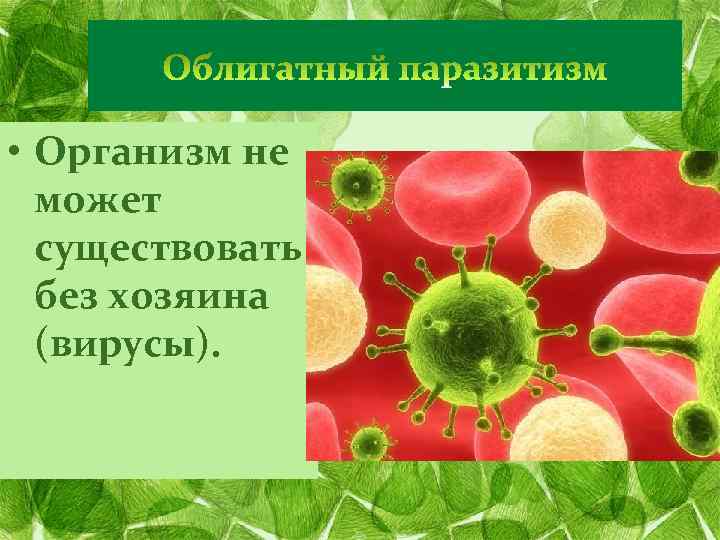 Облигатный паразитизм

• Организм не может существовать без хозяина (вирусы).